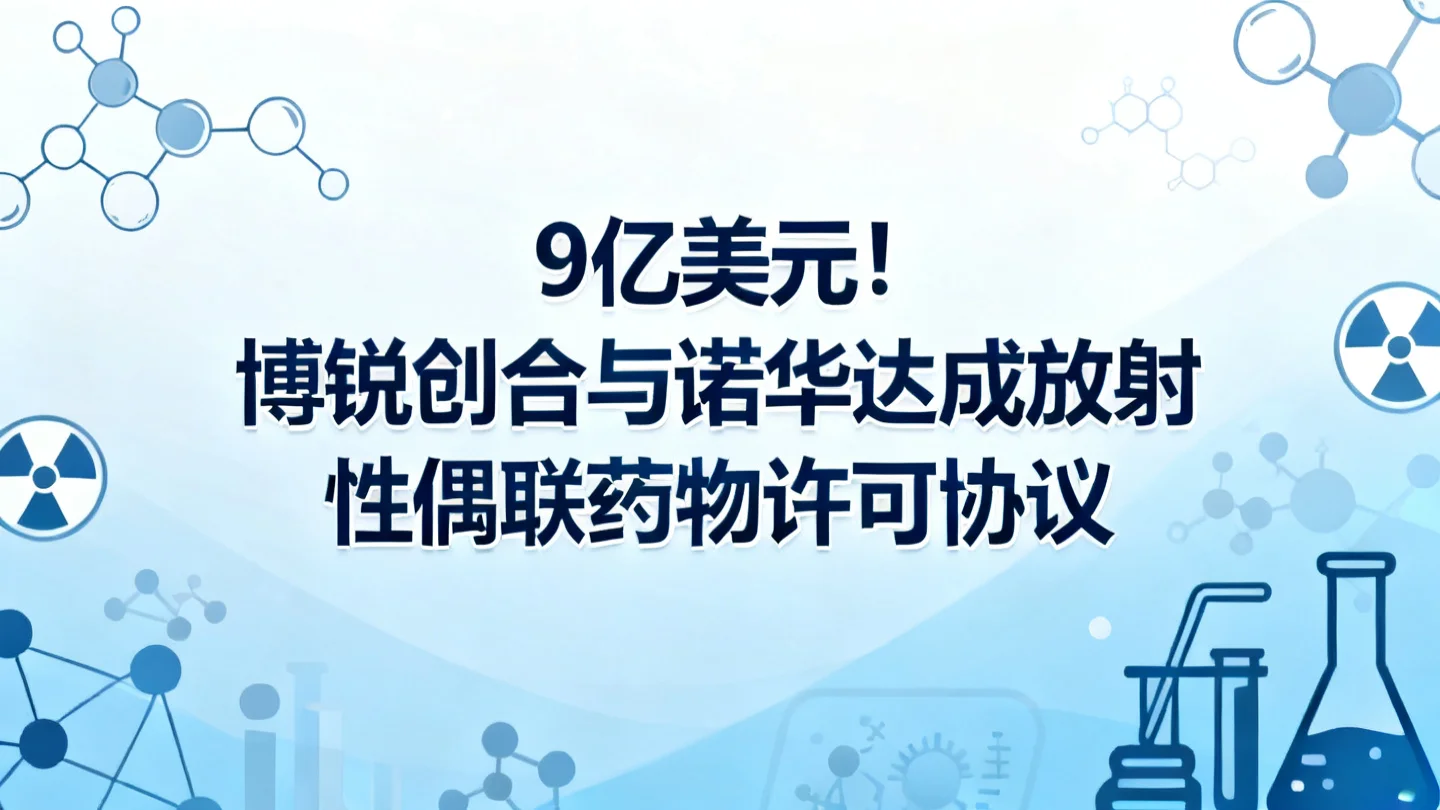 9亿美元！
博锐创合与诺华达成放射性偶联药物许可协议